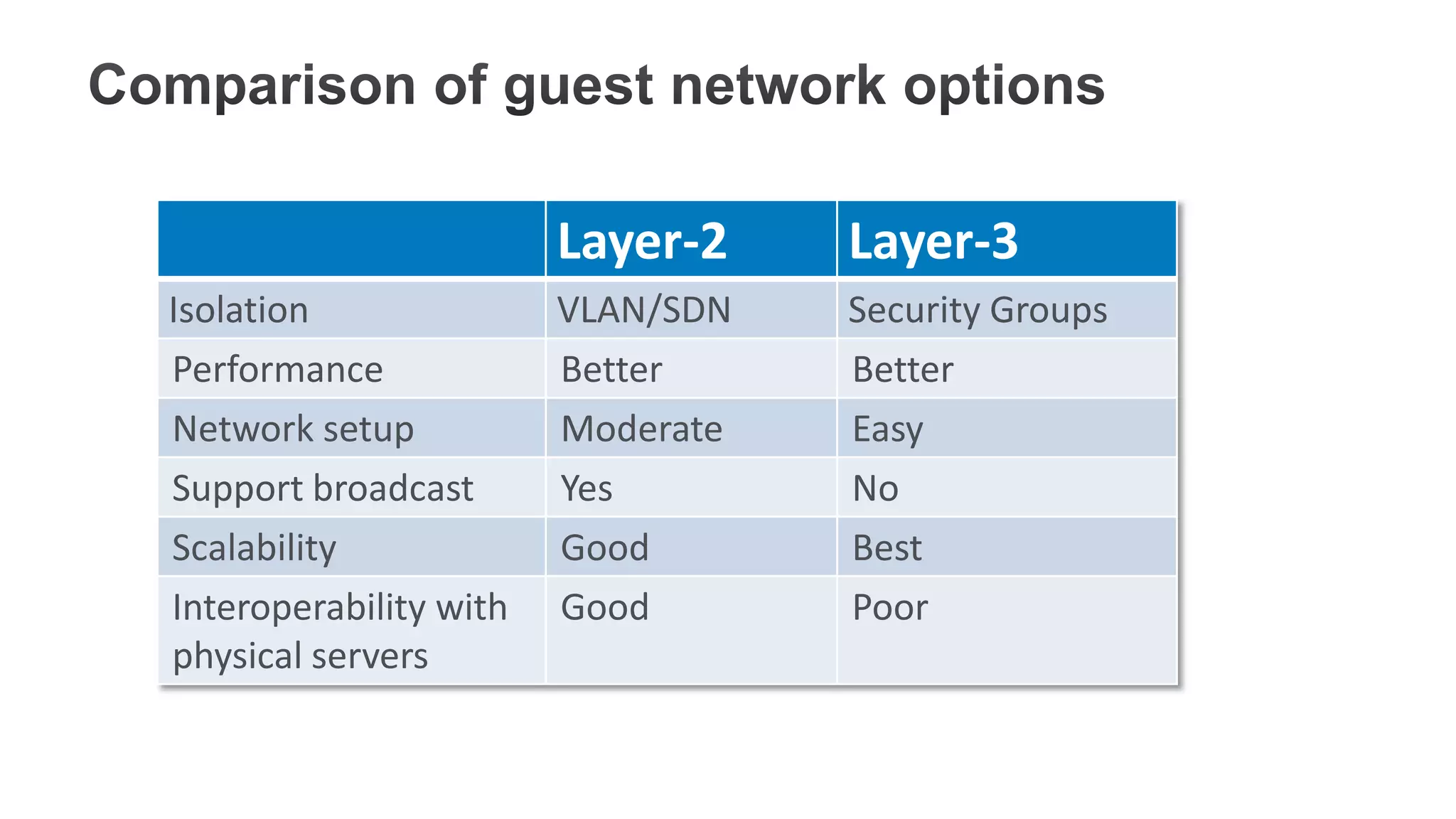 Comparison of guest network options

| | Layer-2 | Layer-3 |
|---|---|---|
| Isolation | VLAN/SDN | Security Groups |
| Performance | Better | Better |
| Network setup | Moderate | Easy |
| Support broadcast | Yes | No |
| Scalability | Good | Best |
| Interoperability with physical servers | Good | Poor |